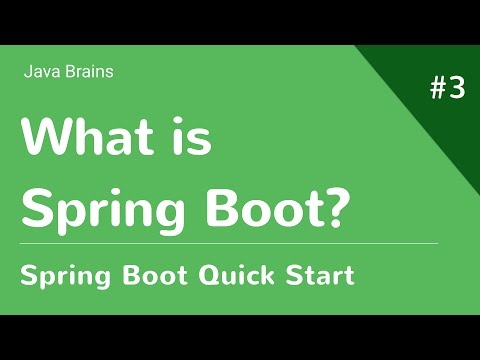 Java Brains

#3

What is Spring Boot?

Spring Boot Quick Start